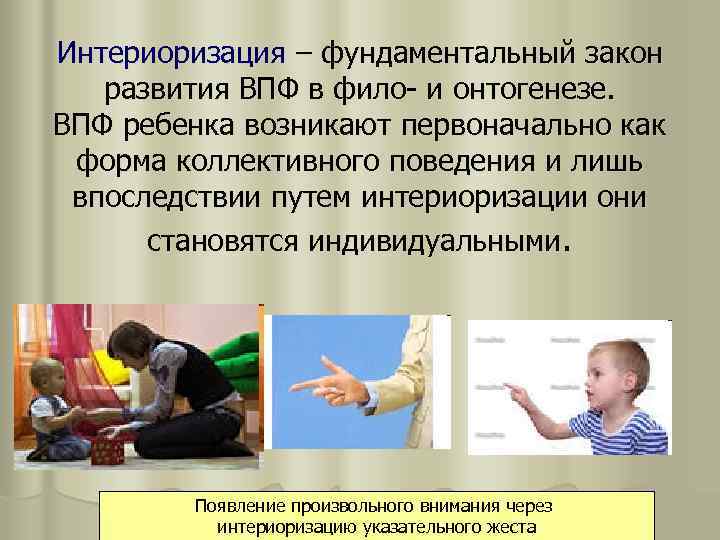 Интериоризация – фундаментальный закон развития ВПФ в фило- и онтогенезе.
ВПФ ребенка возникают первоначально как форма коллективного поведения и лишь впоследствии путем интериоризации они становятся индивидуальными.

Появление произвольного внимания через интериоризацию указательного жеста